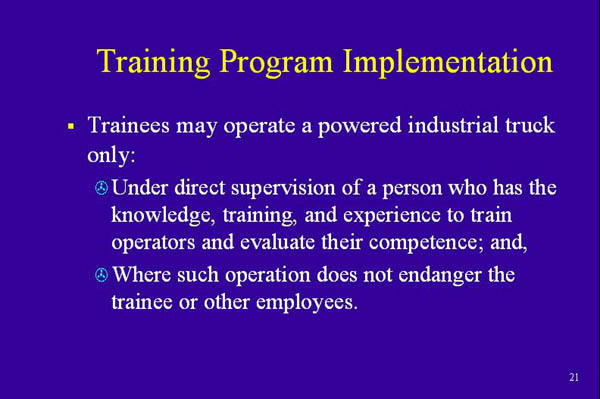 Training Program Implementation

▪ Trainees may operate a powered industrial truck only:

Under direct supervision of a person who has the knowledge, training, and experience to train operators and evaluate their competence; and,

Where such operation does not endanger the trainee or other employees.

21